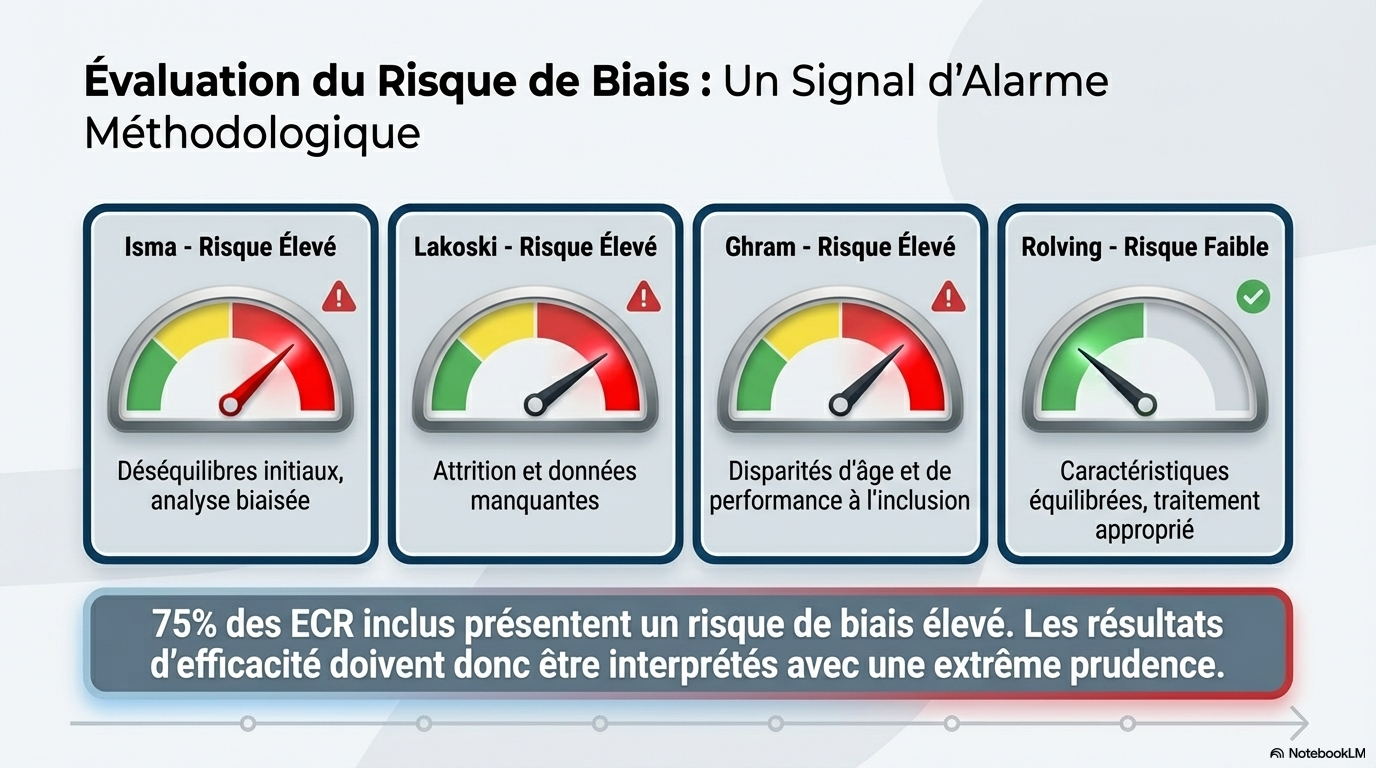 Évaluation du Risque de Biais : Un Signal d'Alarme Méthodologique

Isma - Risque Élevé

Déséquilibres initiaux, analyse biaisée

Lakoski - Risque Élevé

Attrition et données manquantes

Ghram - Risque Élevé

Disparités d'âge et de performance à l'inclusion

Rolving - Risque Faible

Caractéristiques équilibrées, traitement approprié

75% des ECR inclus présentent un risque de biais élevé. Les résultats d'efficacité doivent donc être interprétés avec une extrême prudence.

NotebookLM